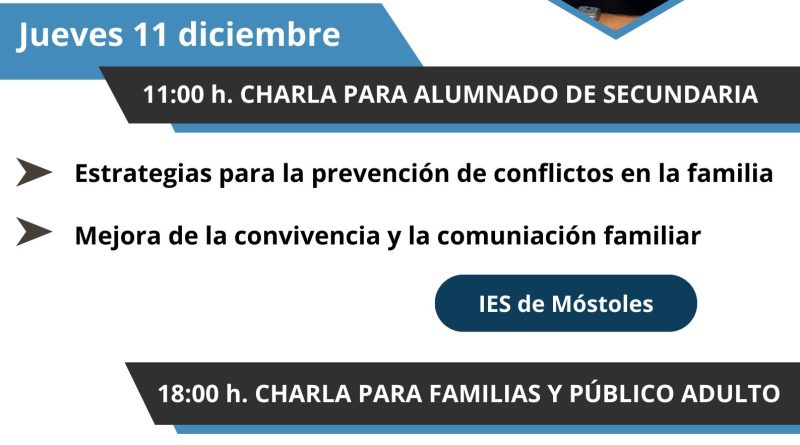 Jueves 11 diciembre

11:00 h. CHARLA PARA ALUMNADO DE SECUNDARIA

Estrategias para la prevención de conflictos en la familia

Mejora de la convivencia y la comuniación familiar

IES de Móstoles

18:00 h. CHARLA PARA FAMILIAS Y PÚBLICO ADULTO